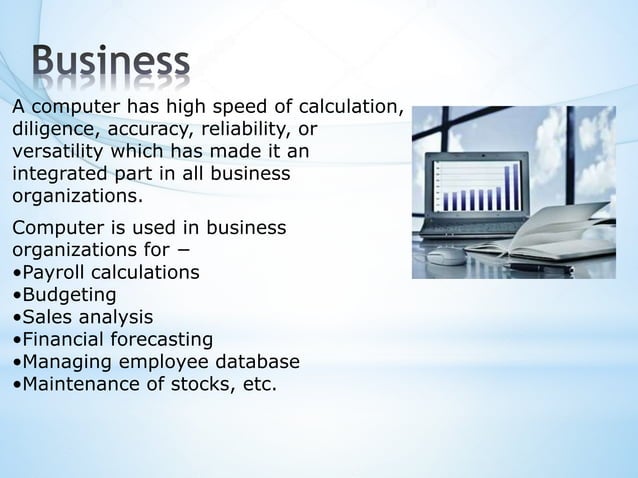 Business

A computer has high speed of calculation, diligence, accuracy, reliability, or versatility which has made it an integrated part in all business organizations.

Computer is used in business organizations for −
•Payroll calculations
•Budgeting
•Sales analysis
•Financial forecasting
•Managing employee database
•Maintenance of stocks, etc.